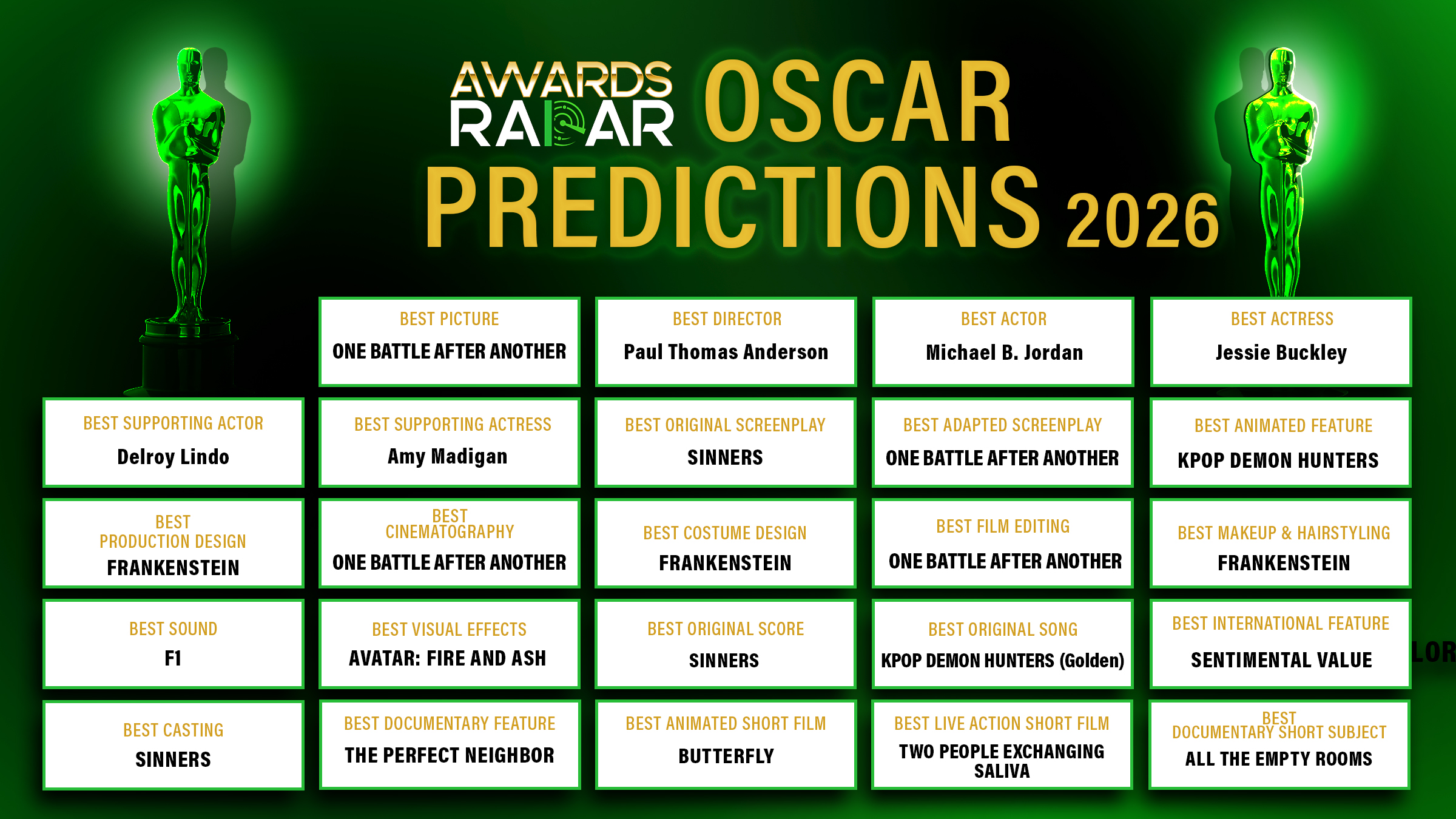 AWARDS RADAR OSCAR PREDICTIONS 2026

BEST PICTURE
ONE BATTLE AFTER ANOTHER

BEST DIRECTOR
Paul Thomas Anderson

BEST ACTOR
Michael B. Jordan

BEST ACTRESS
Jessie Buckley

BEST SUPPORTING ACTOR
Delroy Lindo

BEST SUPPORTING ACTRESS
Amy Madigan

BEST ORIGINAL SCREENPLAY
SINNERS

BEST ADAPTED SCREENPLAY
ONE BATTLE AFTER ANOTHER

BEST ANIMATED FEATURE
KPOP DEMON HUNTERS

BEST PRODUCTION DESIGN
FRANKENSTEIN

BEST CINEMATOGRAPHY
ONE BATTLE AFTER ANOTHER

BEST COSTUME DESIGN
FRANKENSTEIN

BEST FILM EDITING
ONE BATTLE AFTER ANOTHER

BEST MAKEUP & HAIRSTYLING
FRANKENSTEIN

BEST SOUND
F1

BEST VISUAL EFFECTS
AVATAR: FIRE AND ASH

BEST ORIGINAL SCORE
SINNERS

BEST ORIGINAL SONG
KPOP DEMON HUNTERS (Golden)

BEST INTERNATIONAL FEATURE
SENTIMENTAL VALUE

LOR

BEST CASTING
SINNERS

BEST DOCUMENTARY FEATURE
THE PERFECT NEIGHBOR

BEST ANIMATED SHORT FILM
BUTTERFLY

BEST LIVE ACTION SHORT FILM
TWO PEOPLE EXCHANGING SALIVA

BEST DOCUMENTARY SHORT SUBJECT
ALL THE EMPTY ROOMS